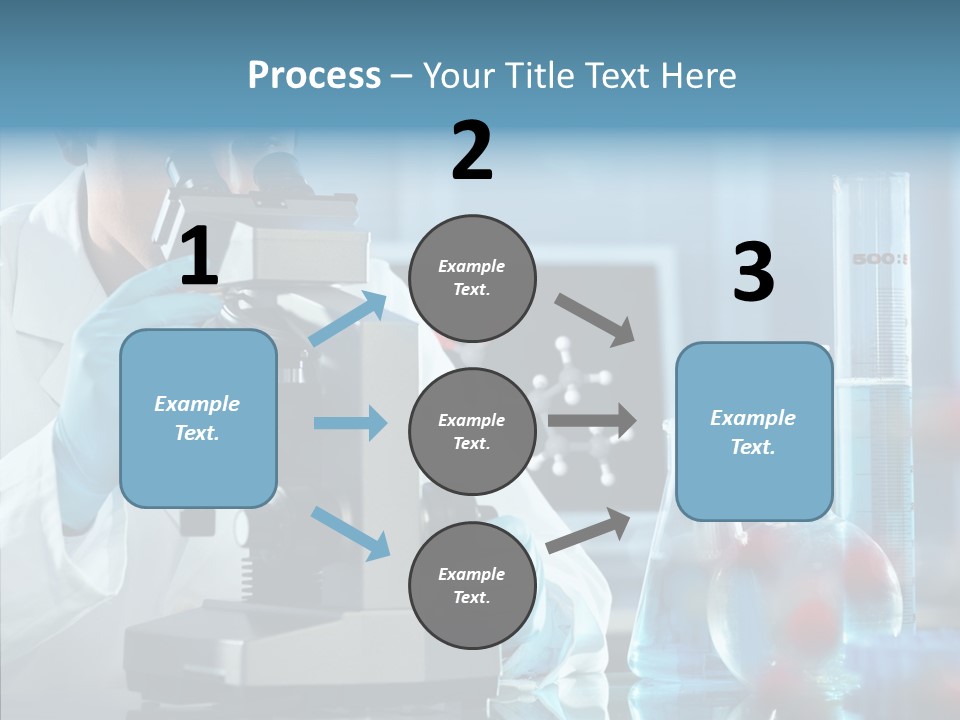 Process – Your Title Text Here

1

Example Text.

2

Example Text.

Example Text.

Example Text.

3

Example Text.

500